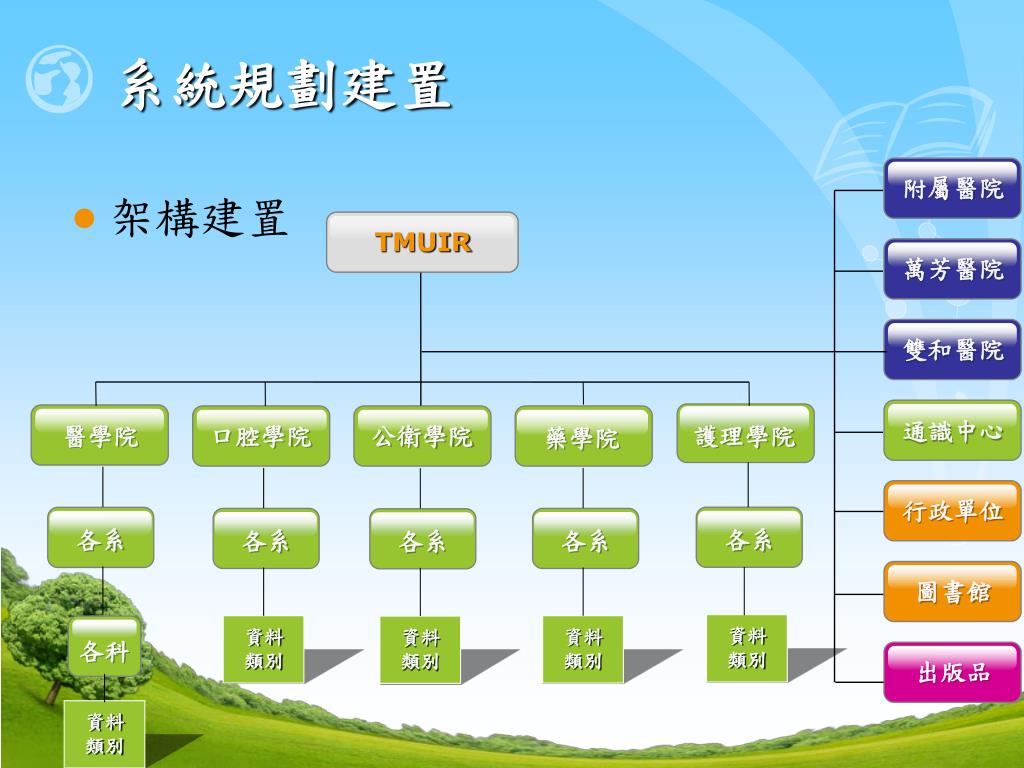 系統規劃建置

架構建置

TMUIR

附屬醫院

萬芳醫院

雙和醫院

通識中心

行政單位

圖書館

出版品

醫學院

口腔學院

公衛學院

藥學院

護理學院

各系

各系

各系

各系

各系

各科

資料類別

資料類別

資料類別

資料類別

資料類別